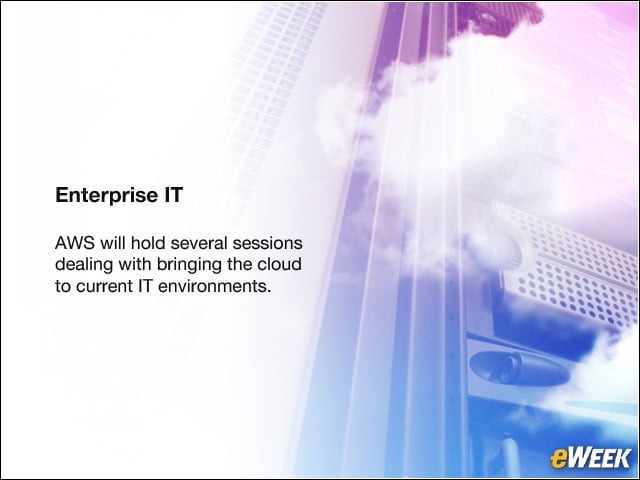 Enterprise IT

AWS will hold several sessions dealing with bringing the cloud to current IT environments.

eWEEK